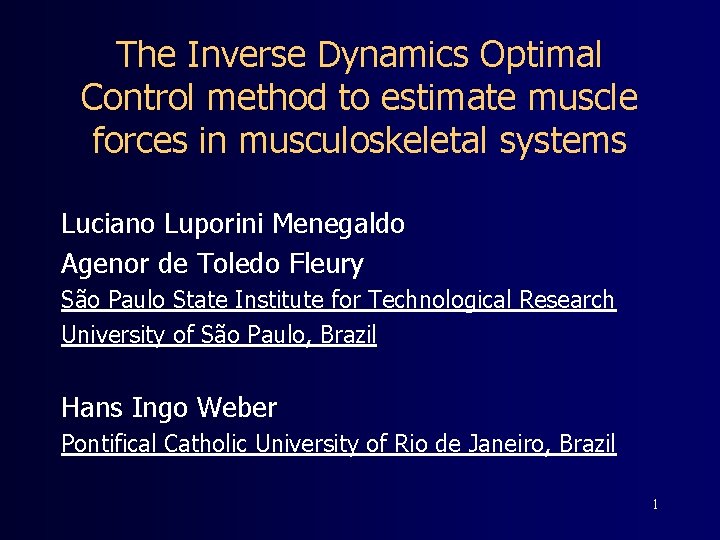 The Inverse Dynamics Optimal Control method to estimate muscle forces in musculoskeletal systems

Luciano Luporini Menegaldo

Agenor de Toledo Fleury

São Paulo State Institute for Technological Research

University of São Paulo, Brazil

Hans Ingo Weber

Pontifical Catholic University of Rio de Janeiro, Brazil

1